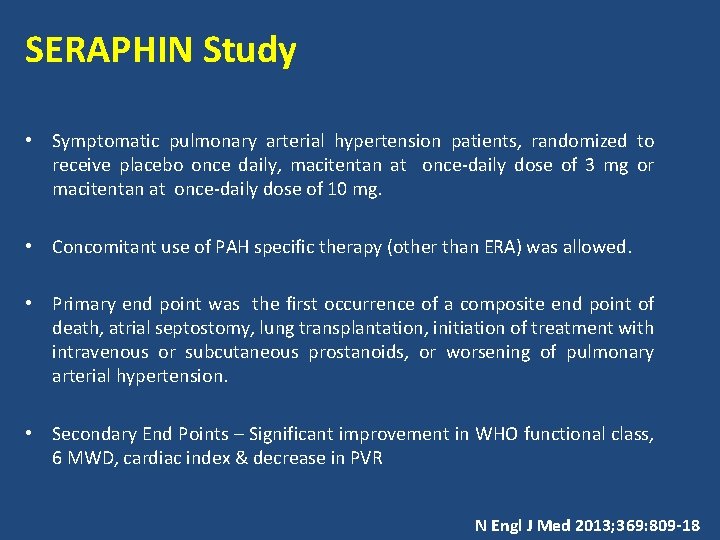 SERAPHIN Study

• Symptomatic pulmonary arterial hypertension patients, randomized to receive placebo once daily, macitentan at once-daily dose of 3 mg or macitentan at once-daily dose of 10 mg.

• Concomitant use of PAH specific therapy (other than ERA) was allowed.

• Primary end point was the first occurrence of a composite end point of death, atrial septostomy, lung transplantation, initiation of treatment with intravenous or subcutaneous prostanoids, or worsening of pulmonary arterial hypertension.

• Secondary End Points – Significant improvement in WHO functional class, 6 MWD, cardiac index & decrease in PVR

N Engl J Med 2013;369:809-18